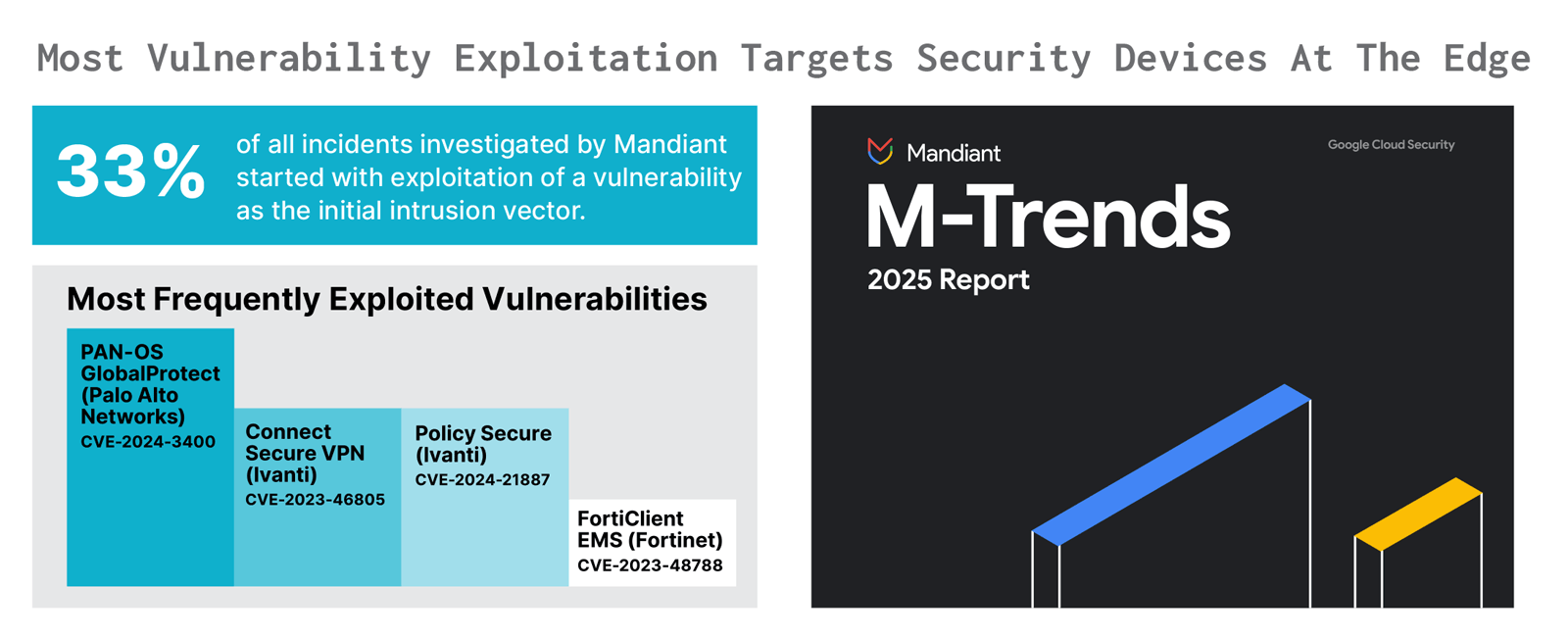 Most Vulnerability Exploitation Targets Security Devices At The Edge

33% of all incidents investigated by Mandiant started with exploitation of a vulnerability as the initial intrusion vector.

Most Frequently Exploited Vulnerabilities

PAN-OS GlobalProtect (Palo Alto Networks)
CVE-2024-3400

Connect Secure VPN (Ivanti)
CVE-2023-46805

Policy Secure (Ivanti)
CVE-2024-21887

FortiClient EMS (Fortinet)
CVE-2023-48788

Mandiant

Google Cloud Security

M-Trends

2025 Report